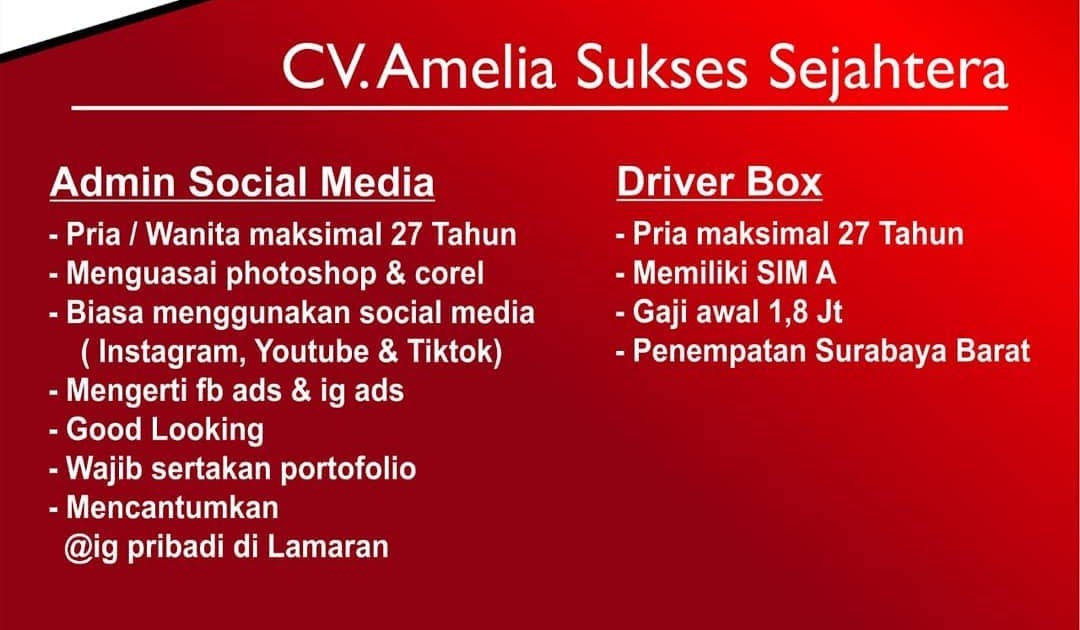 CV. Amelia Sukses Sejahtera

Admin Social Media

- Pria / Wanita maksimal 27 Tahun
- Menguasai photoshop & corel
- Biasa menggunakan social media ( Instagram, Youtube & Tiktok)
- Mengerti fb ads & ig ads
- Good Looking
- Wajib sertakan portofolio
- Mencantumkan @ig pribadi di Lamaran

Driver Box

- Pria maksimal 27 Tahun
- Memiliki SIM A
- Gaji awal 1,8 Jt
- Penempatan Surabaya Barat